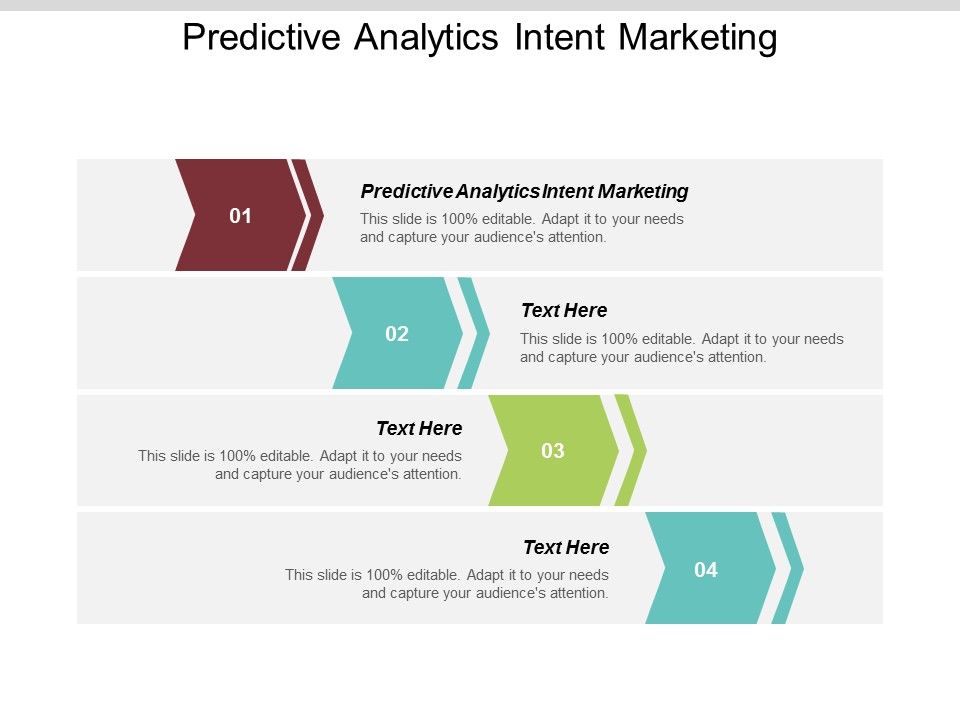 Predictive Analytics Intent Marketing

01

Predictive Analytics Intent Marketing
This slide is 100% editable. Adapt it to your needs and capture your audience's attention.

02

Text Here
This slide is 100% editable. Adapt it to your needs and capture your audience's attention.

Text Here
This slide is 100% editable. Adapt it to your needs and capture your audience's attention.

03

Text Here
This slide is 100% editable. Adapt it to your needs and capture your audience's attention.

04